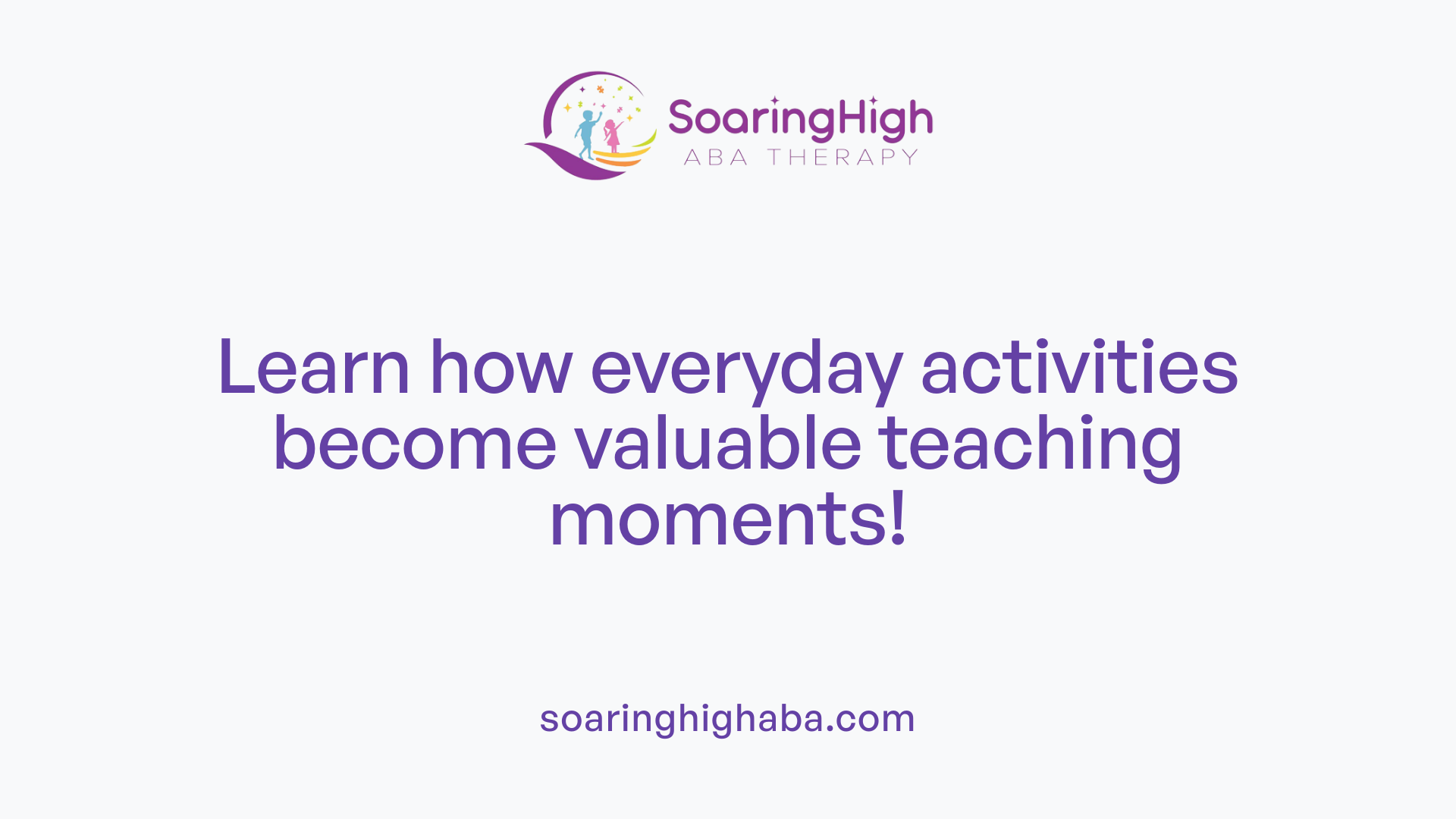 SoaringHigh
ABA THERAPY

Learn how everyday activities become valuable teaching moments!

soaringhighaba.com